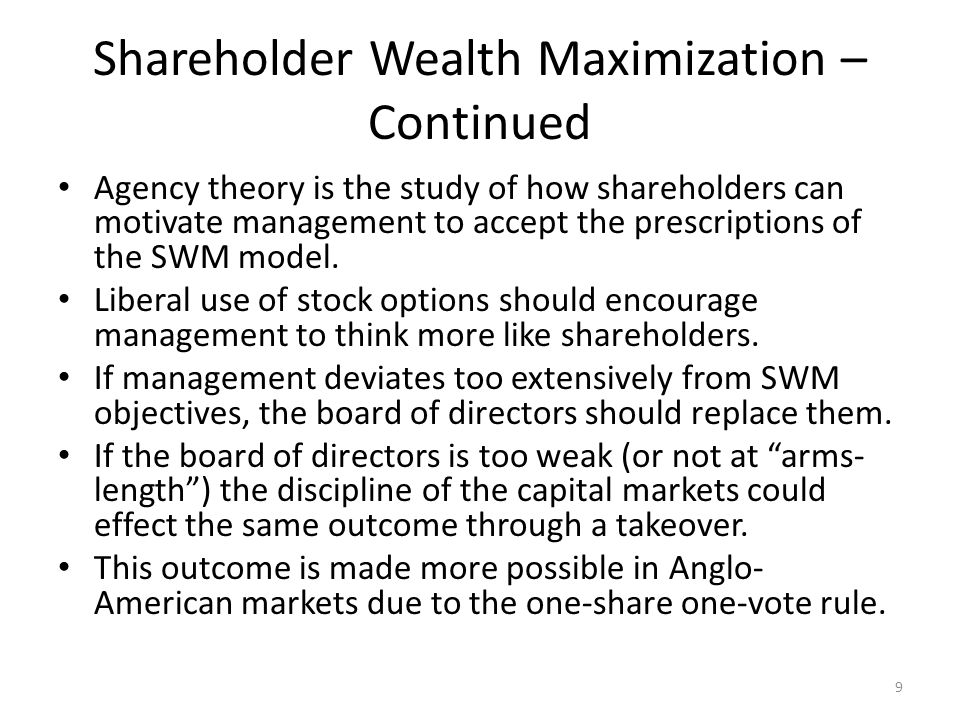 Shareholder Wealth Maximization – Continued

• Agency theory is the study of how shareholders can motivate management to accept the prescriptions of the SWM model.
• Liberal use of stock options should encourage management to think more like shareholders.
• If management deviates too extensively from SWM objectives, the board of directors should replace them.
• If the board of directors is too weak (or not at “arms-length”) the discipline of the capital markets could effect the same outcome through a takeover.
• This outcome is made more possible in Anglo-American markets due to the one-share one-vote rule.

9